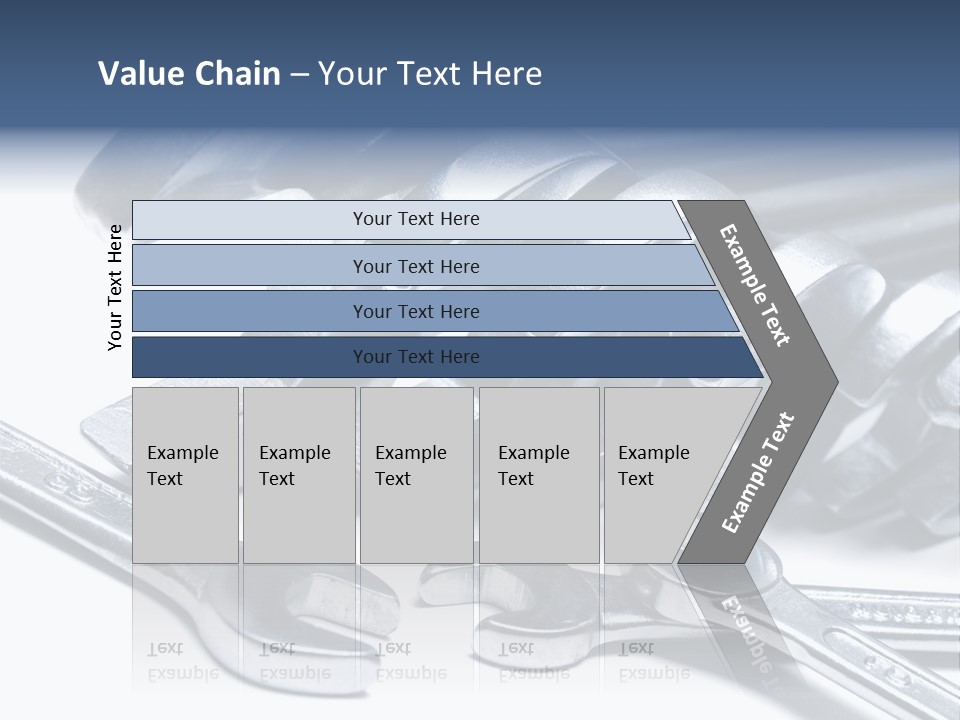 Value Chain – Your Text Here

Your Text Here

Your Text Here

Your Text Here

Your Text Here

Your Text Here

Example Text

Example Text

Example Text

Example Text

Example Text

Example Text

Example Text